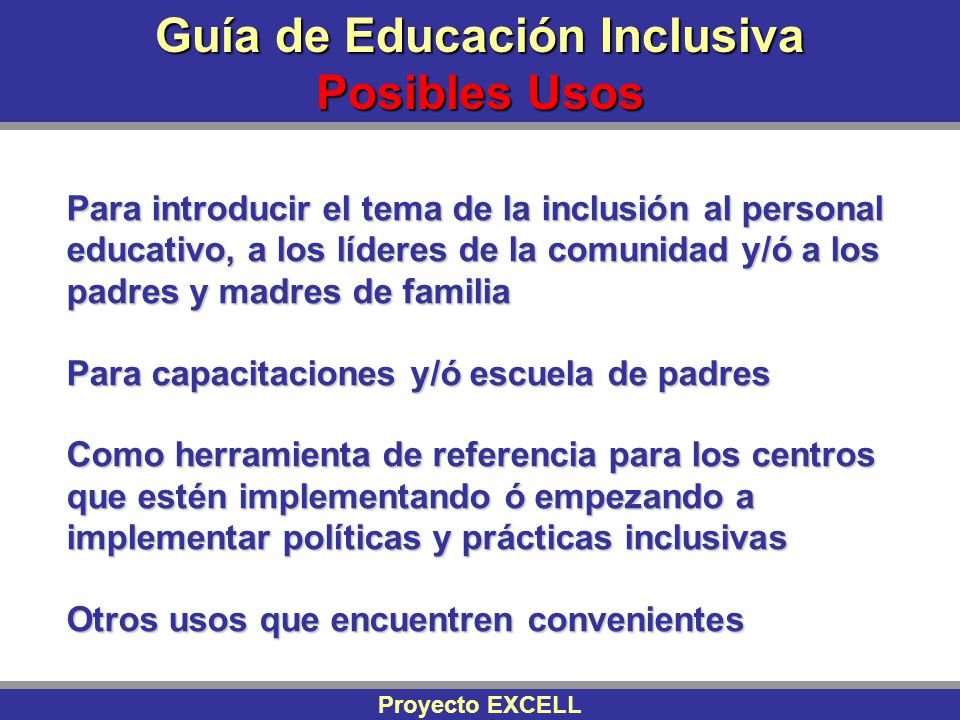 Guía de Educación Inclusiva
Posibles Usos

Para introducir el tema de la inclusión al personal educativo, a los líderes de la comunidad y/ó a los padres y madres de familia

Para capacitaciones y/ó escuela de padres

Como herramienta de referencia para los centros que estén implementando ó empezando a implementar políticas y prácticas inclusivas

Otros usos que encuentren convenientes

Proyecto EXCELL